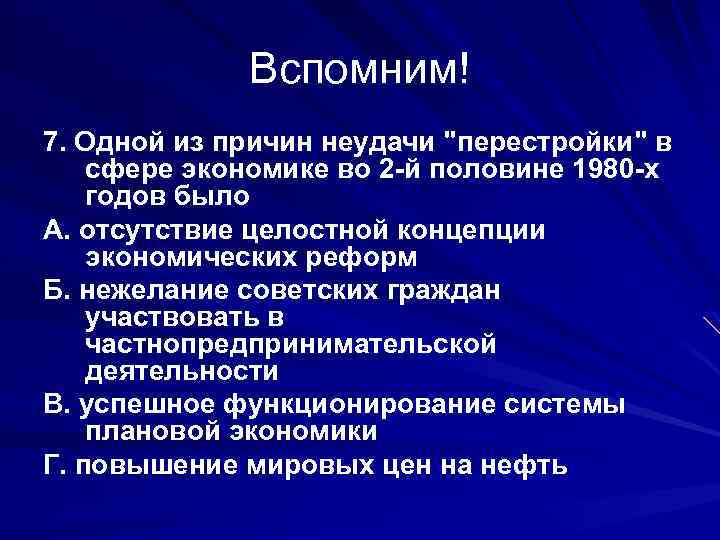 Вспомним!

7. Одной из причин неудачи "перестройки" в сфере экономике во 2-й половине 1980-х годов было

А. отсутствие целостной концепции экономических реформ

Б. нежелание советских граждан участвовать в частнопредпринимательской деятельности

В. успешное функционирование системы плановой экономики

Г. повышение мировых цен на нефть